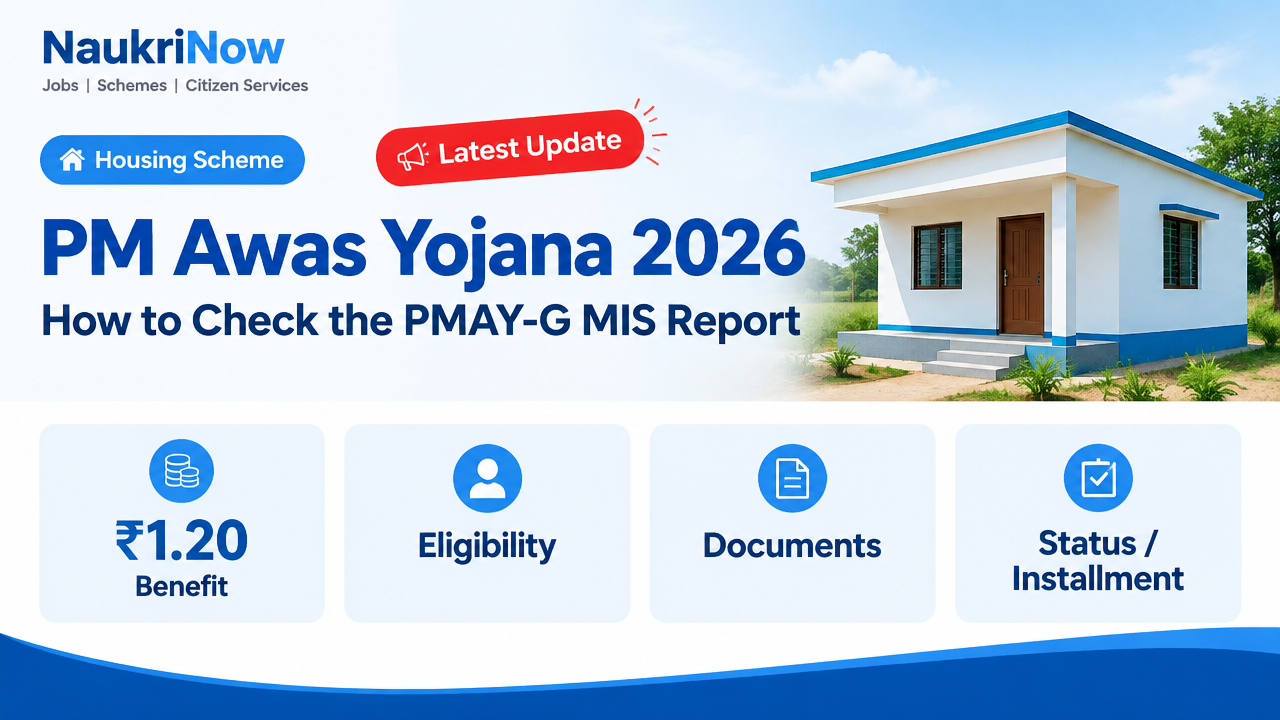 NaukriNow
Jobs | Schemes | Citizen Services

Housing Scheme

Latest Update

PM Awas Yojana 2026
How to Check the PMAY-G MIS Report

₹1.20
Benefit

Eligibility

Documents

Status /
Installment